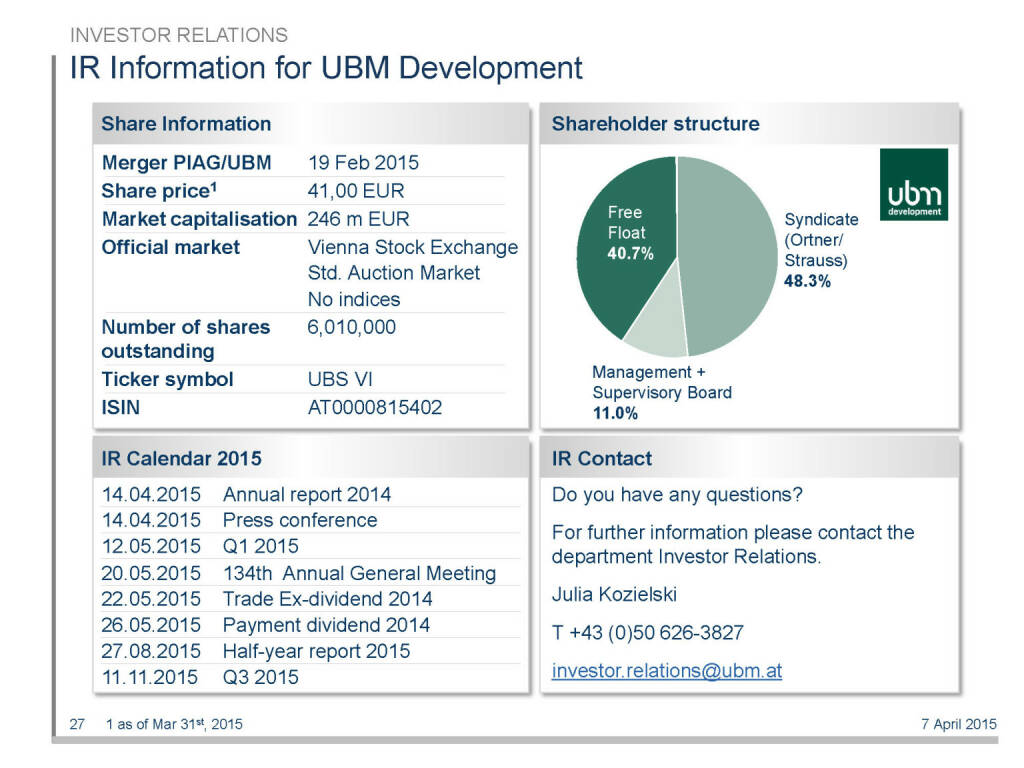 INVESTOR RELATIONS

IR Information for UBM Development

Share Information

| | |
|---|---|
| Merger PIAG/UBM | 19 Feb 2015 |
| Share price$^1$ | 41,00 EUR |
| Market capitalisation | 246 m EUR |
| Official market | Vienna Stock Exchange Std. Auction Market No indices |
| Number of shares outstanding | 6,010,000 |
| Ticker symbol | UBS VI |
| ISIN | AT0000815402 |

Shareholder structure

ubm development

Free Float 40.7%

Syndicate (Ortner/ Strauss) 48.3%

Management + Supervisory Board 11.0%

IR Calendar 2015

| | |
|---|---|
| 14.04.2015 | Annual report 2014 |
| 14.04.2015 | Press conference |
| 12.05.2015 | Q1 2015 |
| 20.05.2015 | 134th Annual General Meeting |
| 22.05.2015 | Trade Ex-dividend 2014 |
| 26.05.2015 | Payment dividend 2014 |
| 27.08.2015 | Half-year report 2015 |
| 11.11.2015 | Q3 2015 |

IR Contact

Do you have any questions?

For further information please contact the department Investor Relations.

Julia Kozielski

T +43 (0)50 626-3827

investor.relations@ubm.at

27 1 as of Mar 31$^{st}$, 2015

7 April 2015